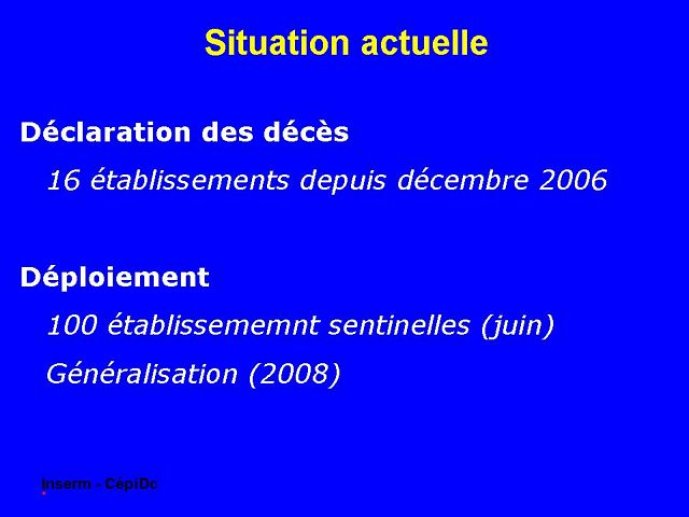 Situation actuelle

Déclaration des décès

16 établissements depuis décembre 2006

Déploiement

100 établissememnt sentinelles (juin)

Généralisation (2008)

Inserm - CépiDc